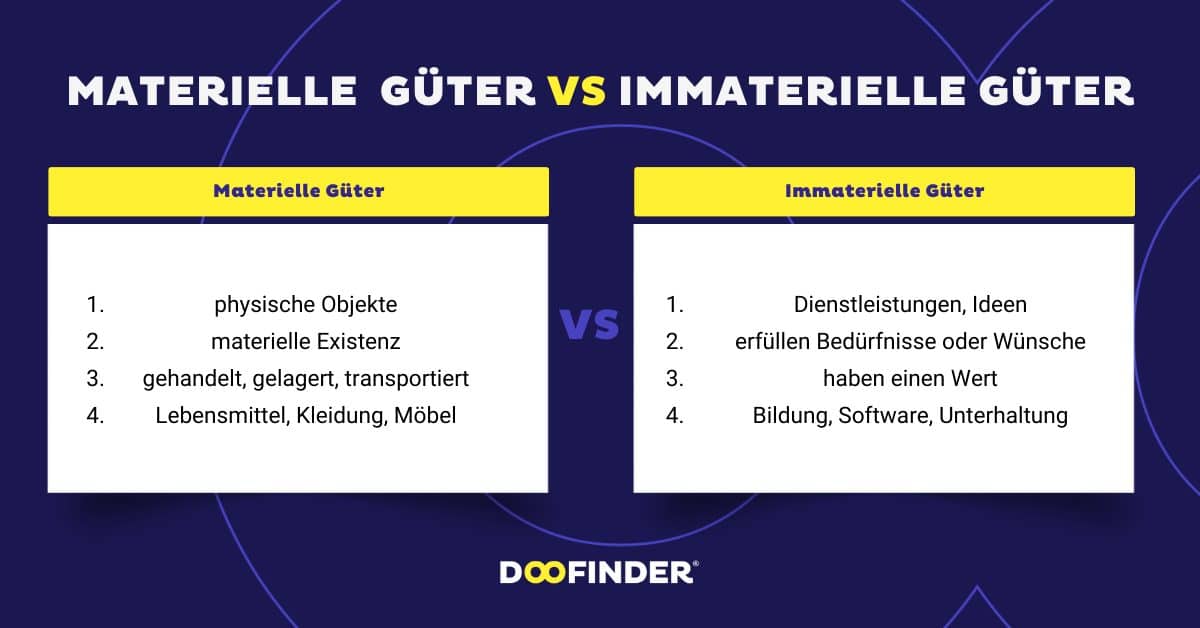 MATERIELLE GÜTER VS IMMATERIELLE GÜTER

Materielle Güter

1. physische Objekte
2. materielle Existenz
3. gehandelt, gelagert, transportiert
4. Lebensmittel, Kleidung, Möbel

VS

Immaterielle Güter

1. Dienstleistungen, Ideen
2. erfüllen Bedürfnisse oder Wünsche
3. haben einen Wert
4. Bildung, Software, Unterhaltung

DOOFINDER®